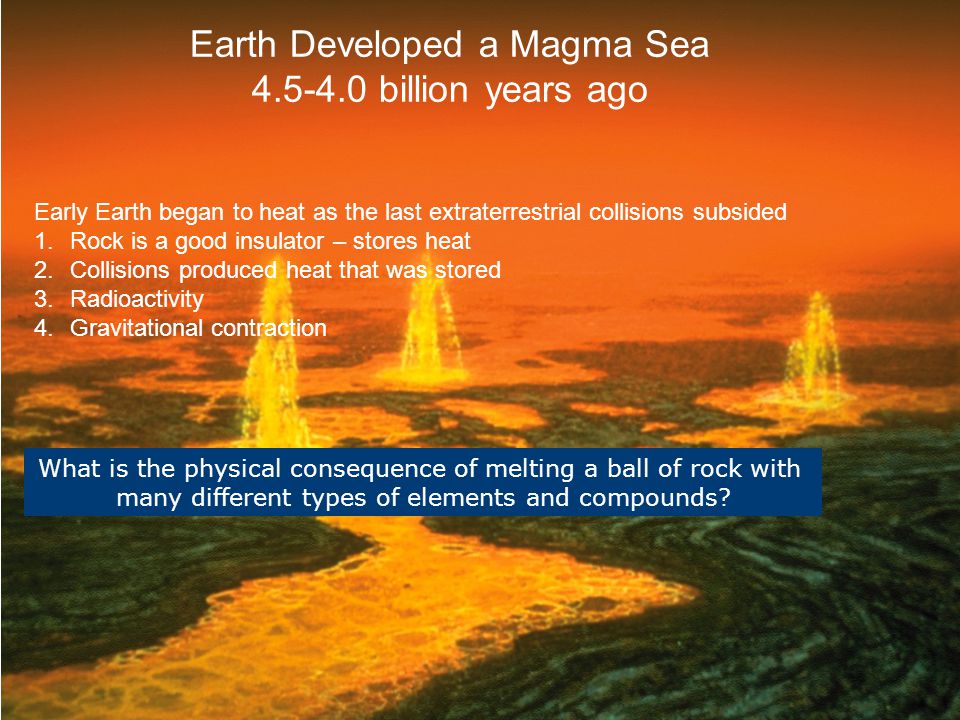 Earth Developed a Magma Sea
4.5-4.0 billion years ago

Early Earth began to heat as the last extraterrestrial collisions subsided
1. Rock is a good insulator – stores heat
2. Collisions produced heat that was stored
3. Radioactivity
4. Gravitational contraction

What is the physical consequence of melting a ball of rock with many different types of elements and compounds?